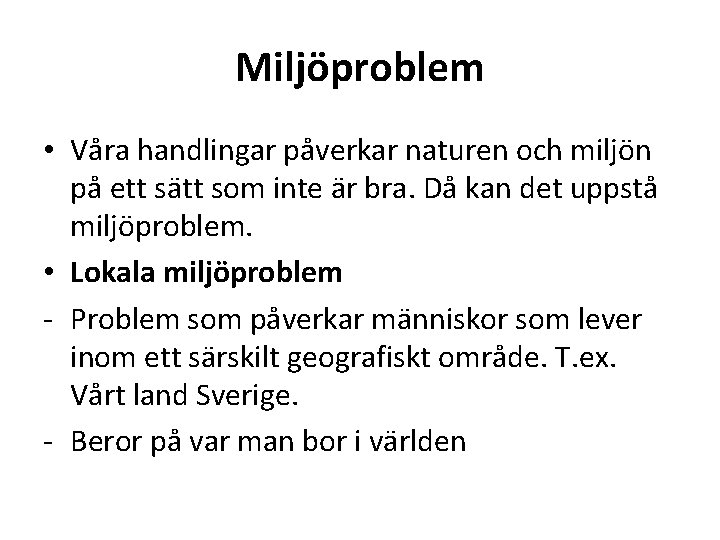 Miljöproblem

• Våra handlingar påverkar naturen och miljön på ett sätt som inte är bra. Då kan det uppstå miljöproblem.

• Lokala miljöproblem

- Problem som påverkar människor som lever inom ett särskilt geografiskt område. T.ex. Vårt land Sverige.

- Beror på var man bor i världen